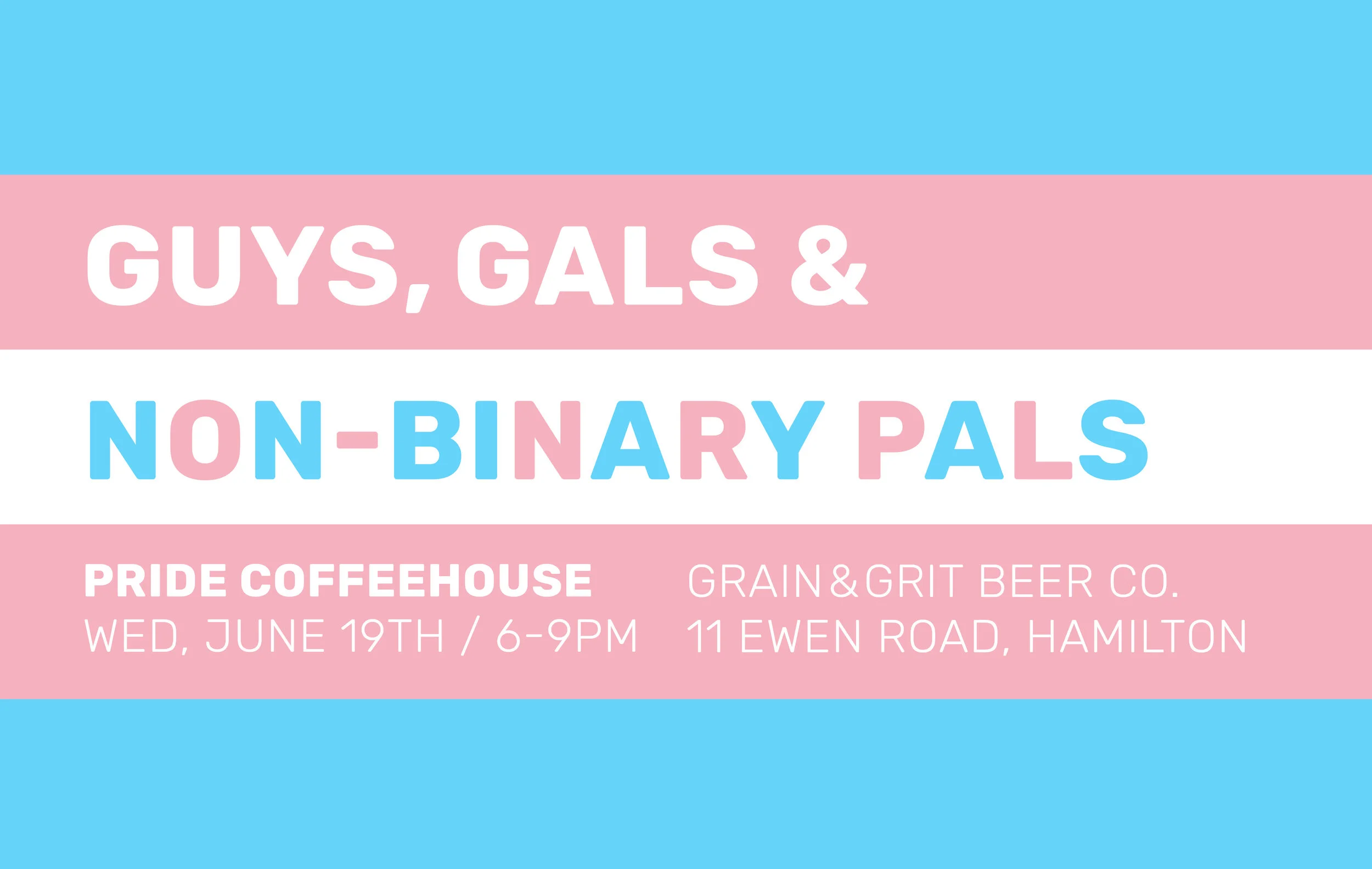 GUYS, GALS &

NON-BINARY PALS

PRIDE COFFEEHOUSE
WED, JUNE 19TH / 6-9PM

GRAIN&GRIT BEER CO.
11 EWEN ROAD, HAMILTON